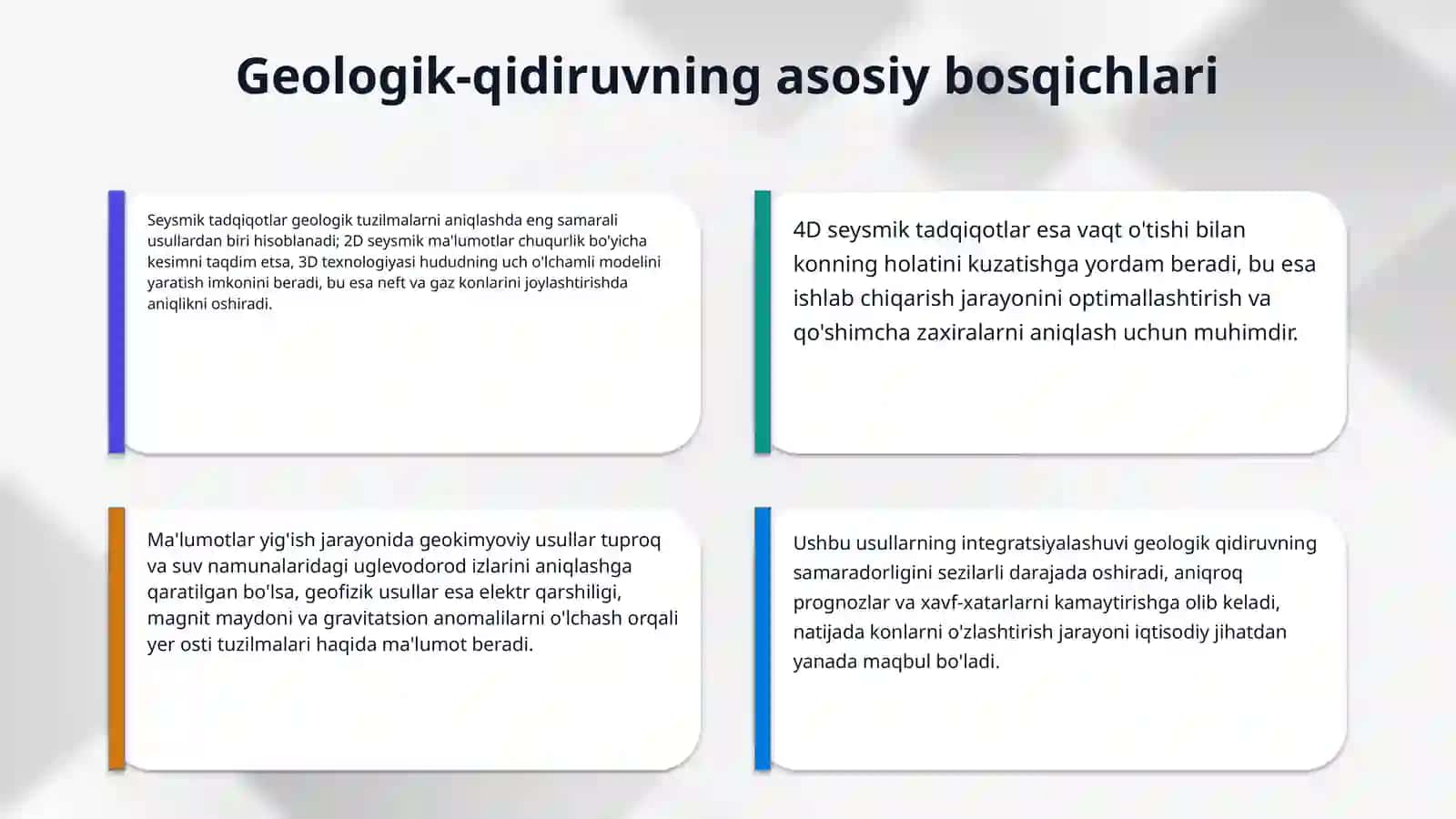 Geologik-qidiruvning asosiy bosqichlari

Seysmik tadqiqotlar geologik tuzilmalarni aniqlashda eng samarali usullardan biri hisoblanadi; 2D seysmik ma'lumotlar chuqurlik bo'yicha kesimni taqdim etsa, 3D texnologiyasi hududning uch o'lchamli modelini yaratish imkonini beradi, bu esa neft va gaz konlarini joylashtirishda aniqlikni oshiradi.

4D seysmik tadqiqotlar esa vaqt o'tishi bilan konning holatini kuzatishga yordam beradi, bu esa ishlab chiqarish jarayonini optimallashtirish va qo'shimcha zaxiralarni aniqlash uchun muhimdir.

Ma'lumotlar yig'ish jarayonida geokimyoviy usullar tuproq va suv namunalaridagi uglevodorod izlarini aniqlashga qaratilgan bo'lsa, geofizik usullar esa elektr qarshiligi, magnit maydoni va gravitatsion anomalilarni o'lchash orqali yer osti tuzilmalari haqida ma'lumot beradi.

Ushbu usullarning integratsiyalashuvi geologik qidiruvning samaradorligini sezilarli darajada oshiradi, aniqroq prognozlar va xavf-xatarlarni kamaytirishga olib keladi, natijada konlarni o'zlashtirish jarayoni iqtisodiy jihatdan yanada maqbul bo'ladi.